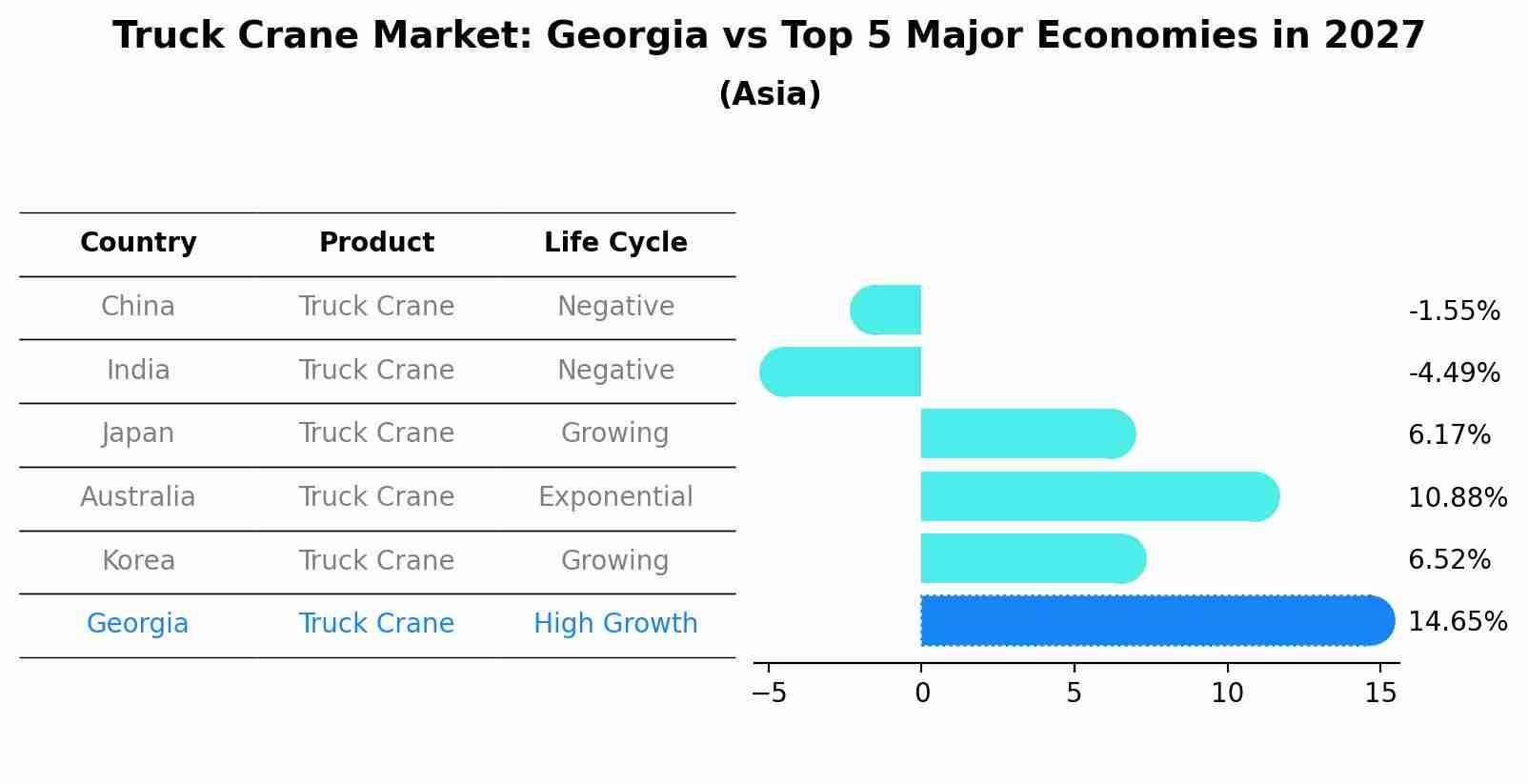 Truck Crane Market: Georgia vs Top 5 Major Economies in 2027
(Asia)

| Country | Product | Life Cycle |
|---|---|---|
| China | Truck Crane | Negative |
| India | Truck Crane | Negative |
| Japan | Truck Crane | Growing |
| Australia | Truck Crane | Exponential |
| Korea | Truck Crane | Growing |
| Georgia | Truck Crane | High Growth |

-1.55%
-4.49%
6.17%
10.88%
6.52%
14.65%

−5 0 5 10 15